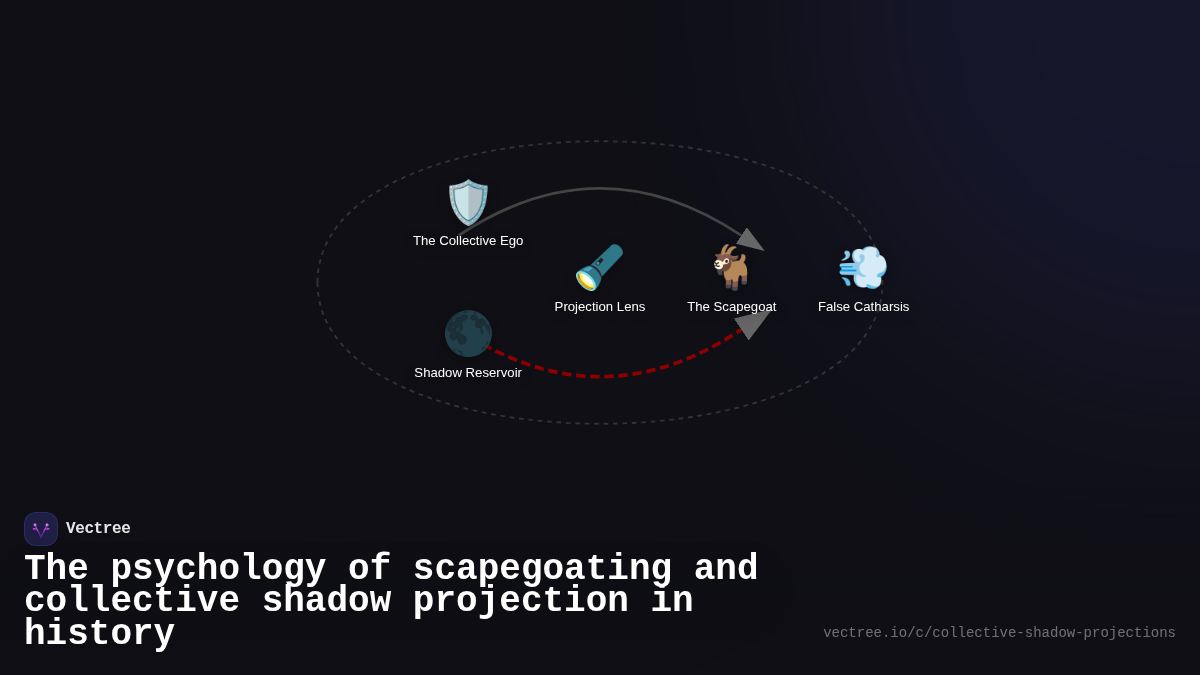 The Collective Ego

Projection Lens

The Scapegoat

False Catharsis

Shadow Reservoir

Vectree

The psychology of scapegoating and collective shadow projection in history

vectree.io/c/collective-shadow-projections